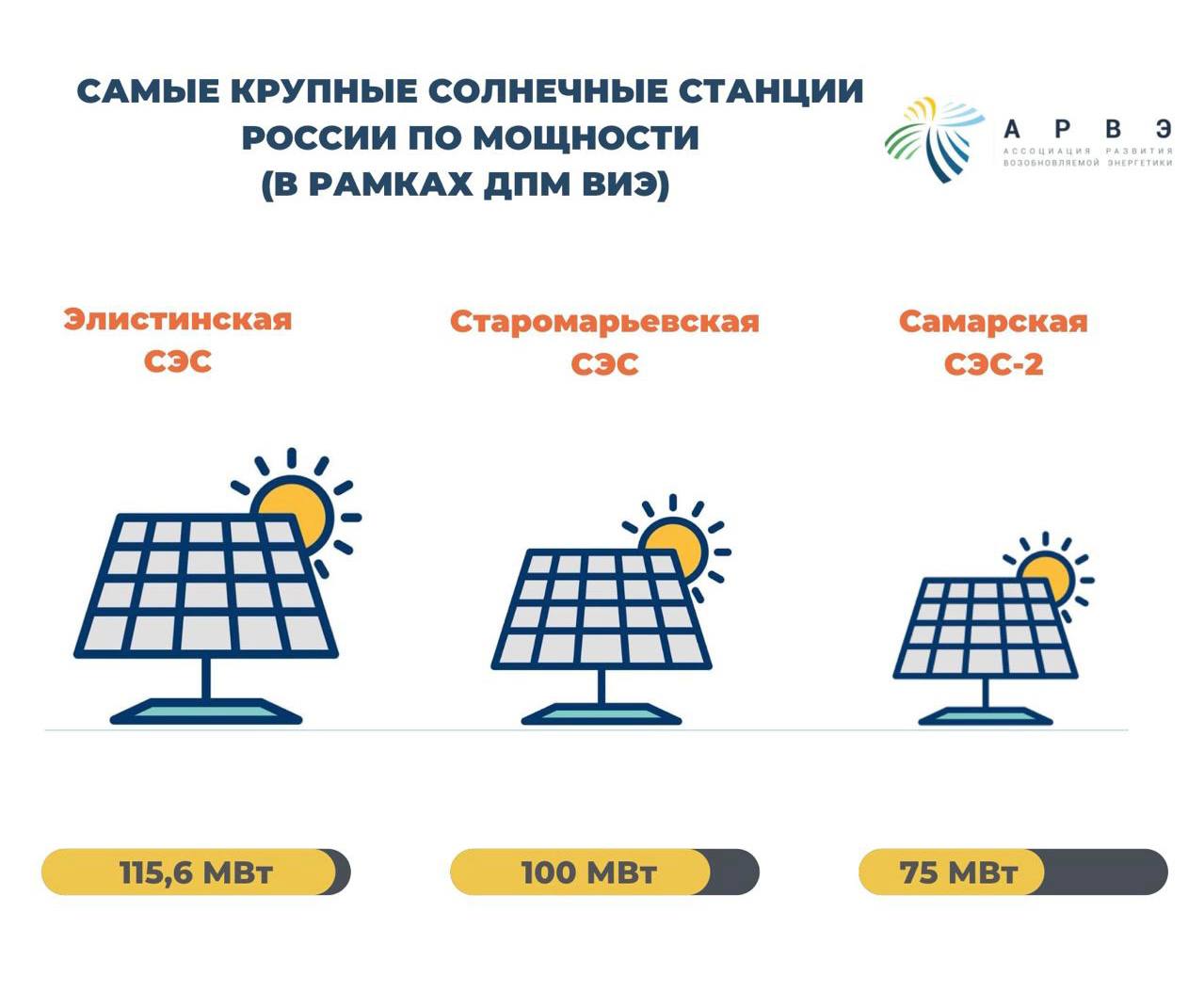 САМЫЕ КРУПНЫЕ СОЛНЕЧНЫЕ СТАНЦИИ РОССИИ ПО МОЩНОСТИ (В РАМКАХ ДПМ ВИЭ)

А Р В Э
АССОЦИАЦИЯ РАЗВИТИЯ ВОЗОБНОВЛЯЕМОЙ ЭНЕРГЕТИКИ

Элистинская СЭС

Старомарьевская СЭС

Самарская СЭС-2

115,6 МВт

100 МВт

75 МВт